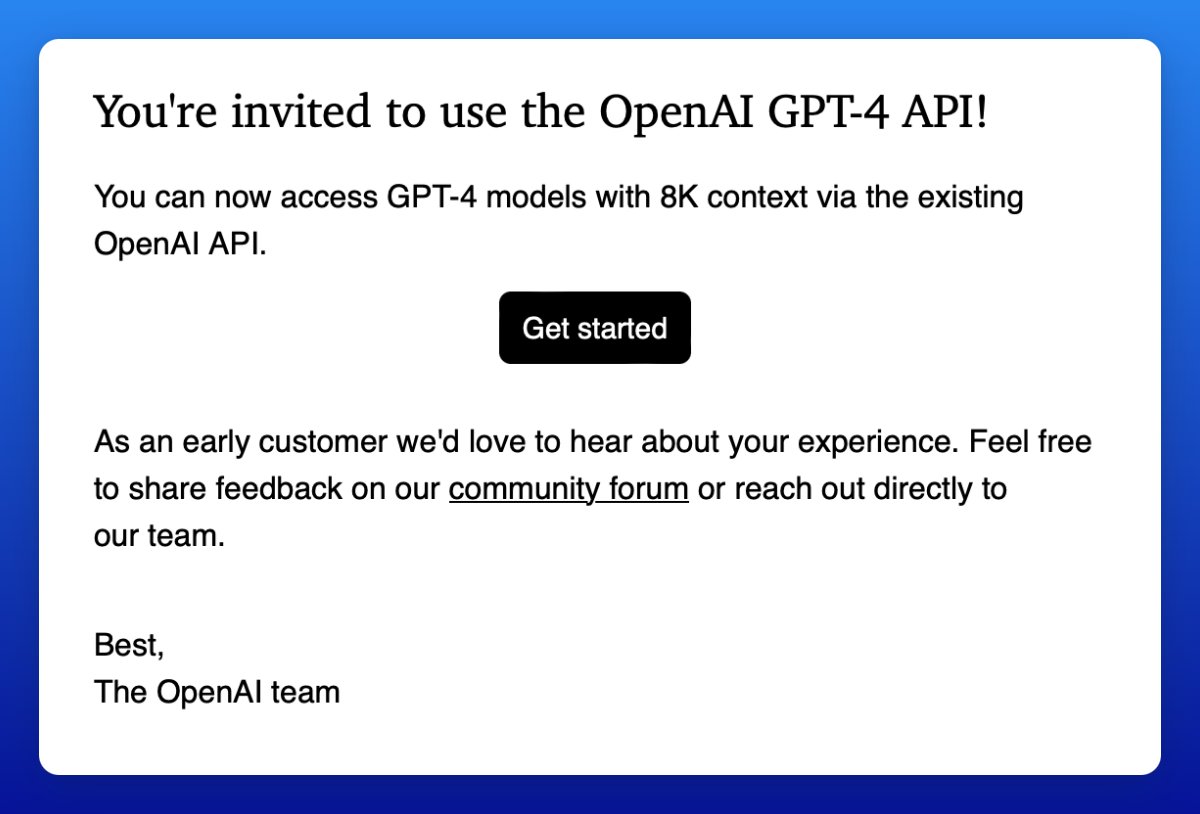 You're invited to use the OpenAI GPT-4 API!

You can now access GPT-4 models with 8K context via the existing OpenAI API.

Get started

As an early customer we'd love to hear about your experience. Feel free to share feedback on our community forum or reach out directly to our team.

Best,
The OpenAI team